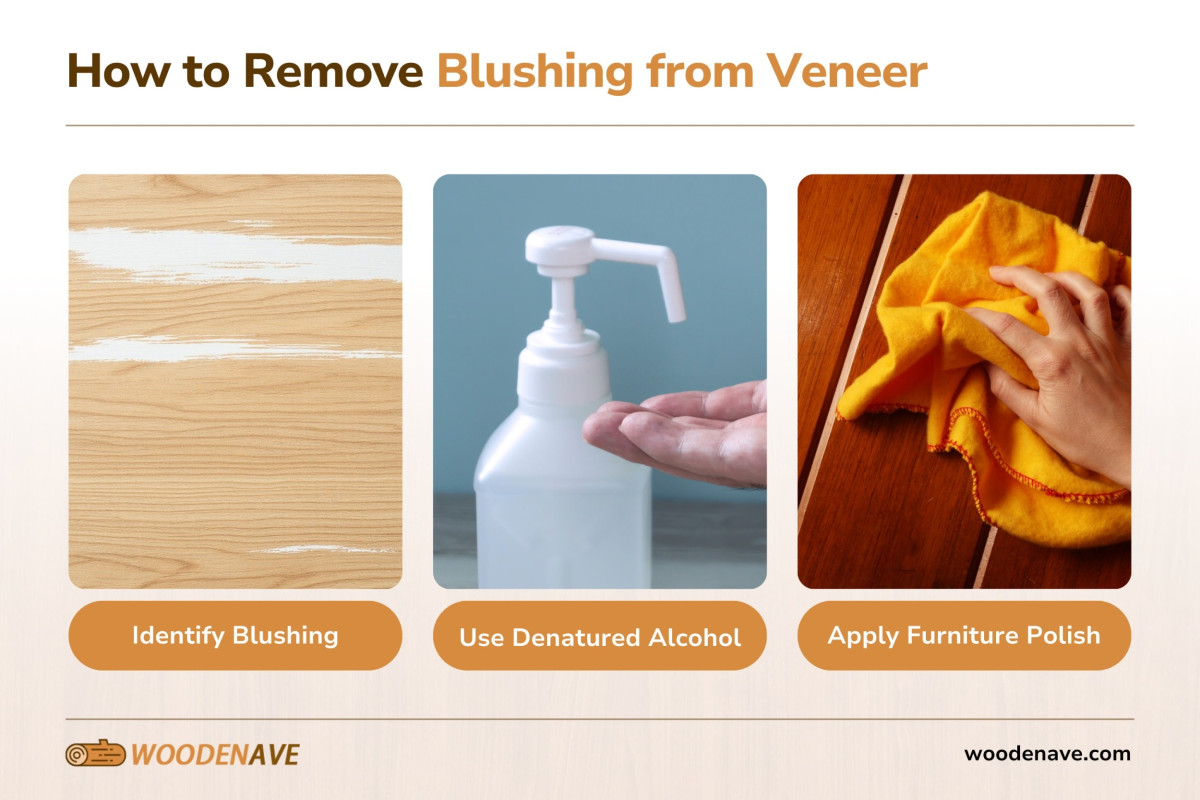 How to Remove Blushing from Veneer

Identify Blushing

Use Denatured Alcohol

Apply Furniture Polish

WOODENAVE

woodenave.com